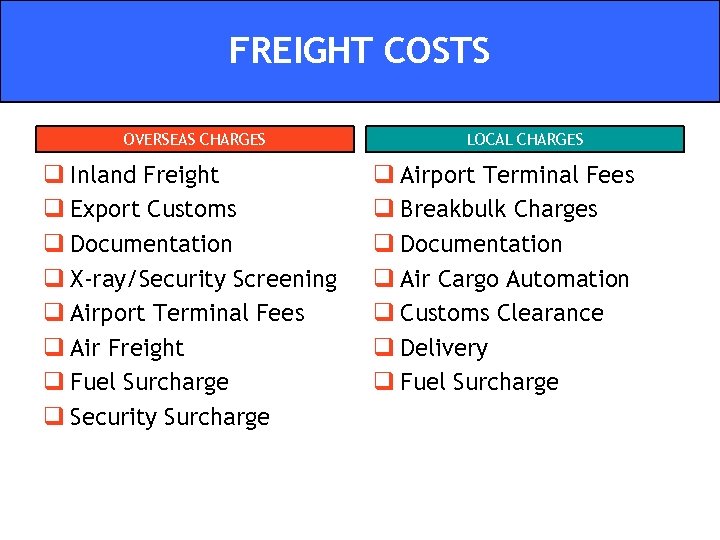 FREIGHT COSTS

OVERSEAS CHARGES

❑ Inland Freight
❑ Export Customs
❑ Documentation
❑ X-ray/Security Screening
❑ Airport Terminal Fees
❑ Air Freight
❑ Fuel Surcharge
❑ Security Surcharge

LOCAL CHARGES

❑ Airport Terminal Fees
❑ Breakbulk Charges
❑ Documentation
❑ Air Cargo Automation
❑ Customs Clearance
❑ Delivery
❑ Fuel Surcharge